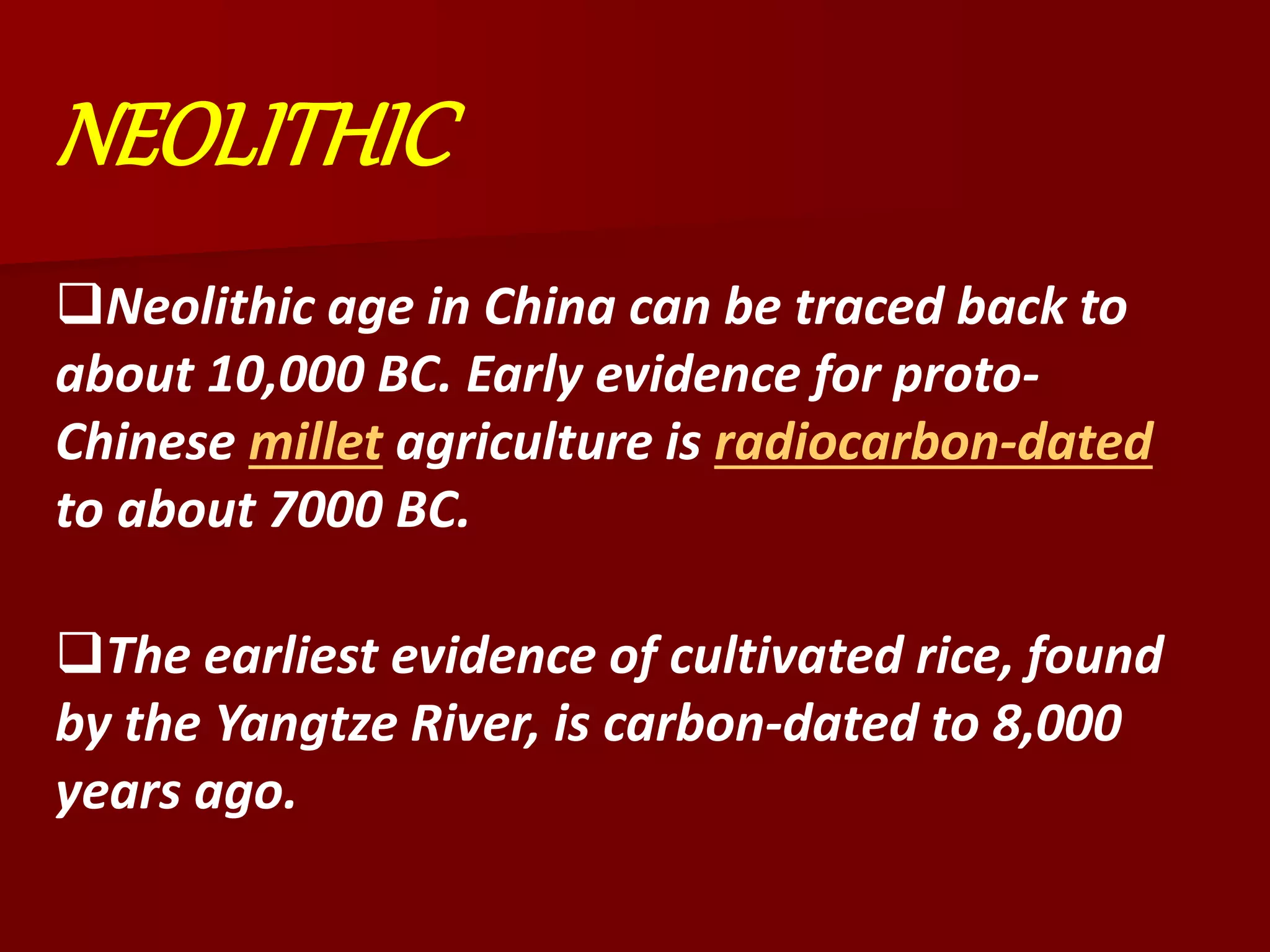 NEOLITHIC

❑Neolithic age in China can be traced back to about 10,000 BC. Early evidence for proto-Chinese millet agriculture is radiocarbon-dated to about 7000 BC.

❑The earliest evidence of cultivated rice, found by the Yangtze River, is carbon-dated to 8,000 years ago.